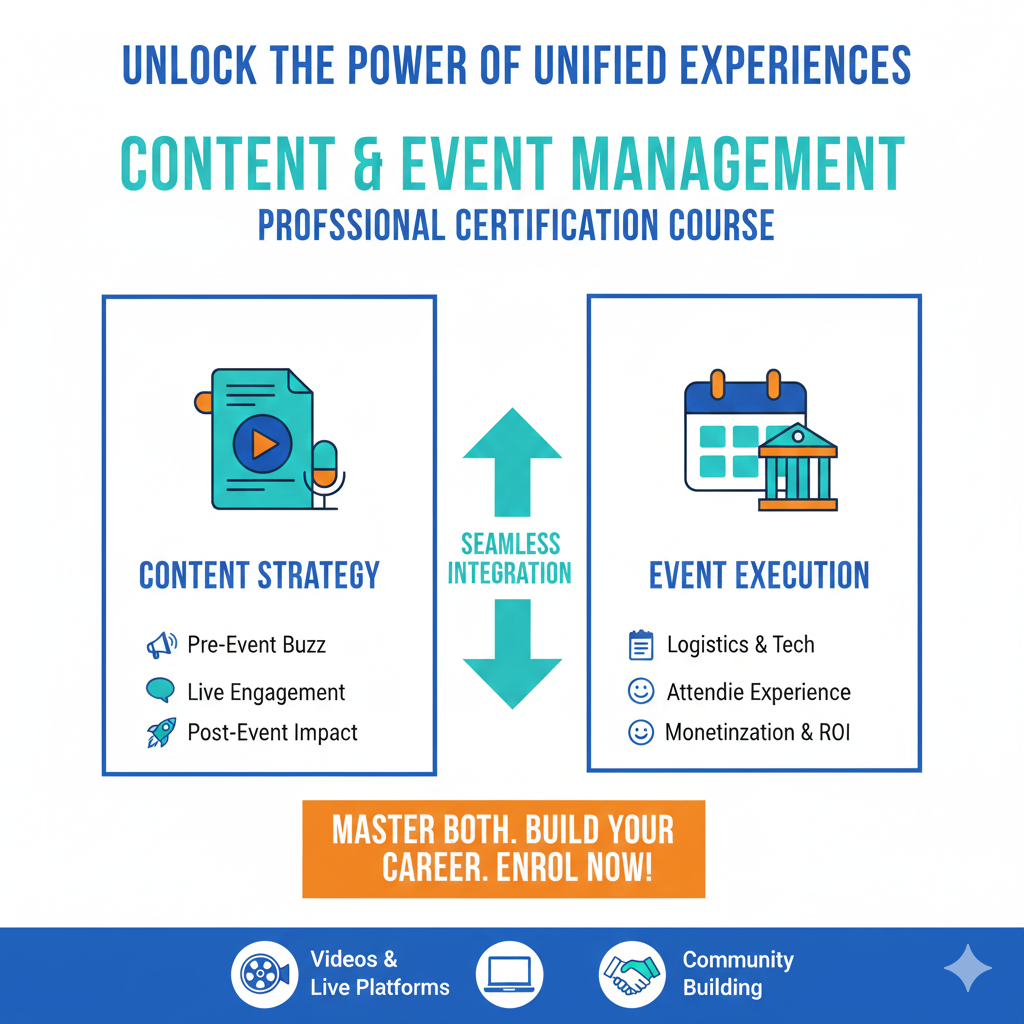 UNLOCK THE POWER OF UNIFIED EXPERIENCES

CONTENT & EVENT MANAGEMENT
PROFSSIONAL CERTIFICATION COURSE

CONTENT STRATEGY

Pre-Event Buzz
Live Engagement
Post-Event Impact

SEAMLESS INTEGRATION

EVENT EXECUTION

Logistics & Tech
Attendie Experience
Monetinzation & ROI

MASTER BOTH. BUILD YOUR CAREER. ENROL NOW!

Videos & Live Platforms

Community Building